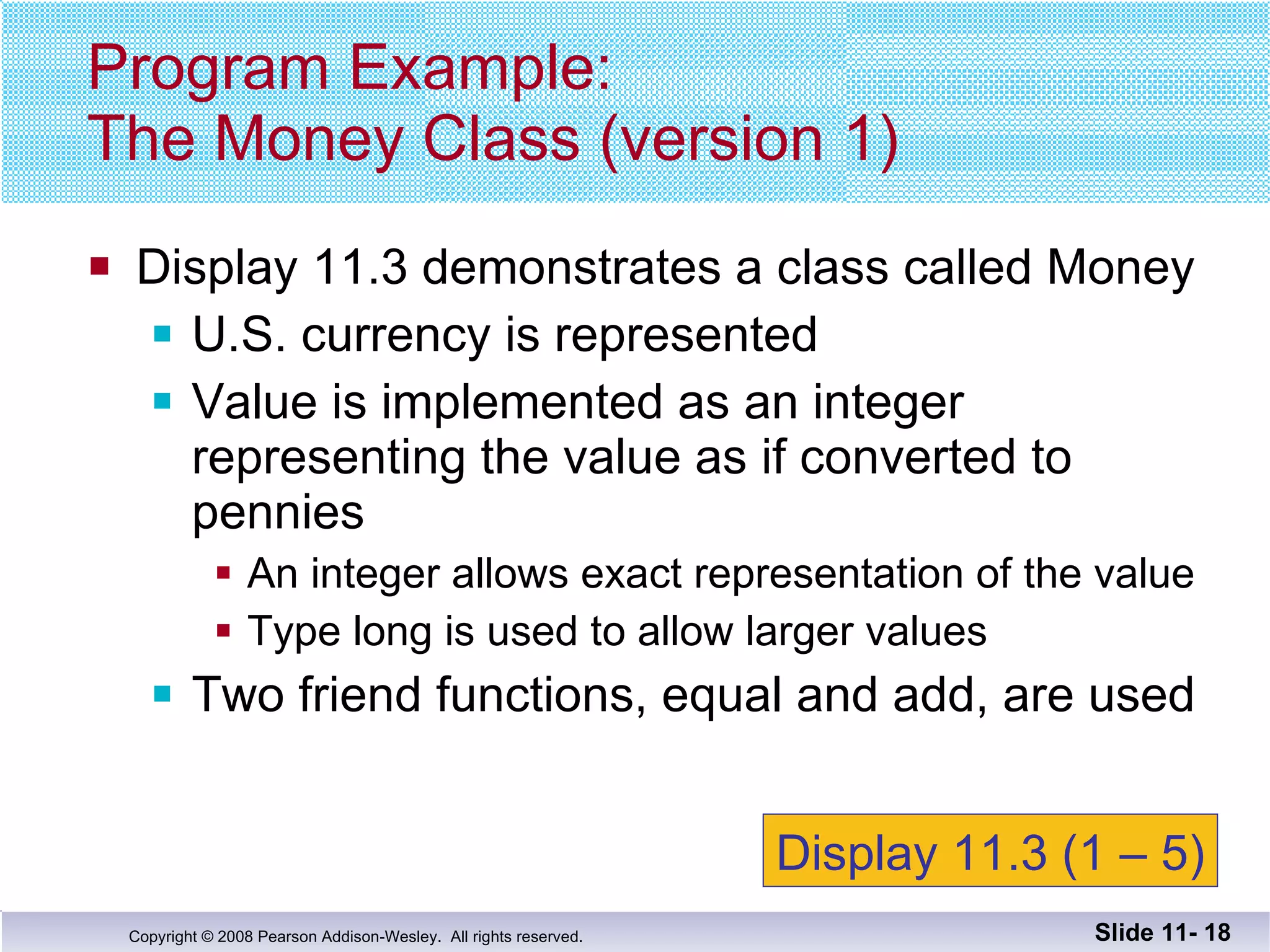 Program Example:
The Money Class (version 1)

- Display 11.3 demonstrates a class called Money
  - U.S. currency is represented
  - Value is implemented as an integer representing the value as if converted to pennies
    - An integer allows exact representation of the value
    - Type long is used to allow larger values
  - Two friend functions, equal and add, are used

Display 11.3 (1 – 5)

Copyright © 2008 Pearson Addison-Wesley. All rights reserved.

Slide 11- 18